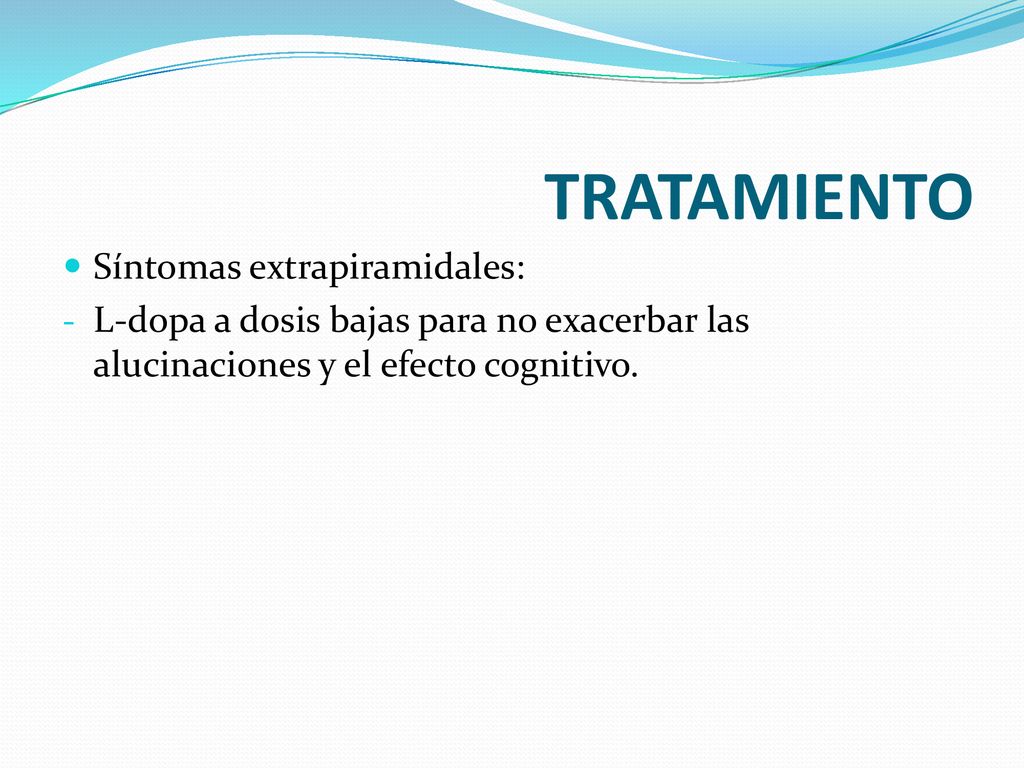 TRATAMIENTO

Síntomas extrapiramidales:

- L-dopa a dosis bajas para no exacerbar las alucinaciones y el efecto cognitivo.